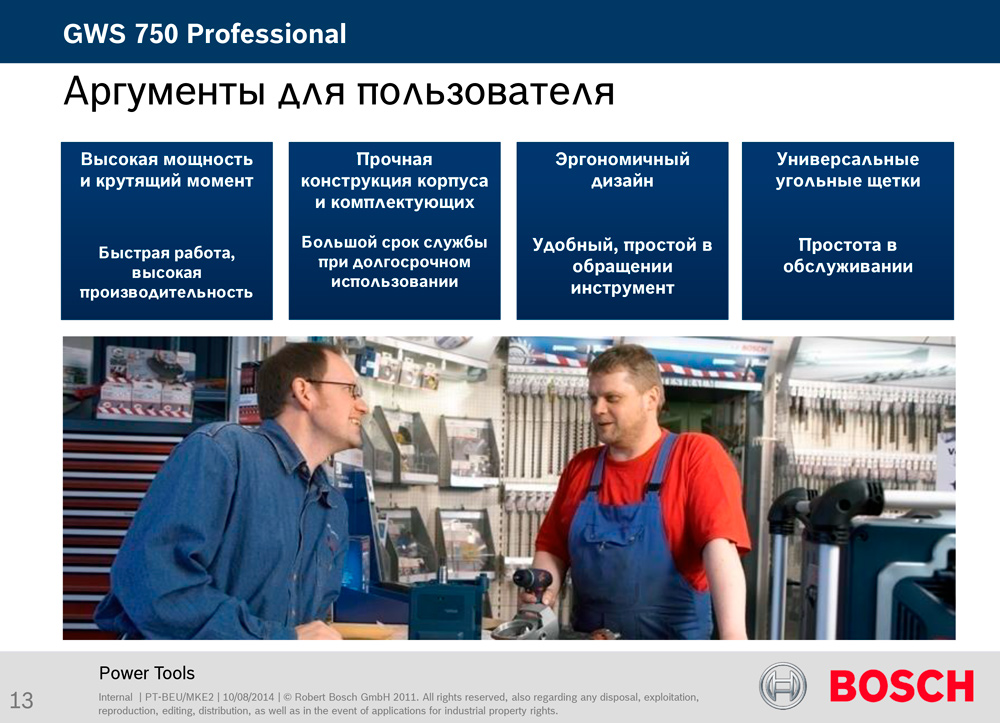 GWS 750 Professional

Аргументы для пользователя

Высокая мощность и крутящий момент

Быстрая работа, высокая производительность

Прочная конструкция корпуса и комплектующих

Большой срок службы при долгосрочном использовании

Эргономичный дизайн

Удобный, простой в обращении инструмент

Универсальные угольные щетки

Простота в обслуживании

BOSCH

Power Tools

13

Internal | PT-BEU/MKE2 | 10/08/2014 | © Robert Bosch GmbH 2011. All rights reserved, also regarding any disposal, exploitation, reproduction, editing, distribution, as well as in the event of applications for industrial property rights.

BOSCH